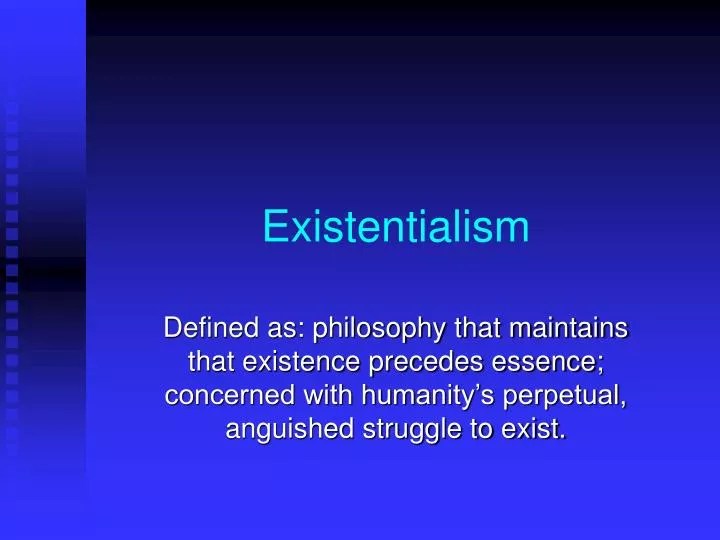 Existentialism

Defined as: philosophy that maintains that existence precedes essence; concerned with humanity's perpetual, anguished struggle to exist.